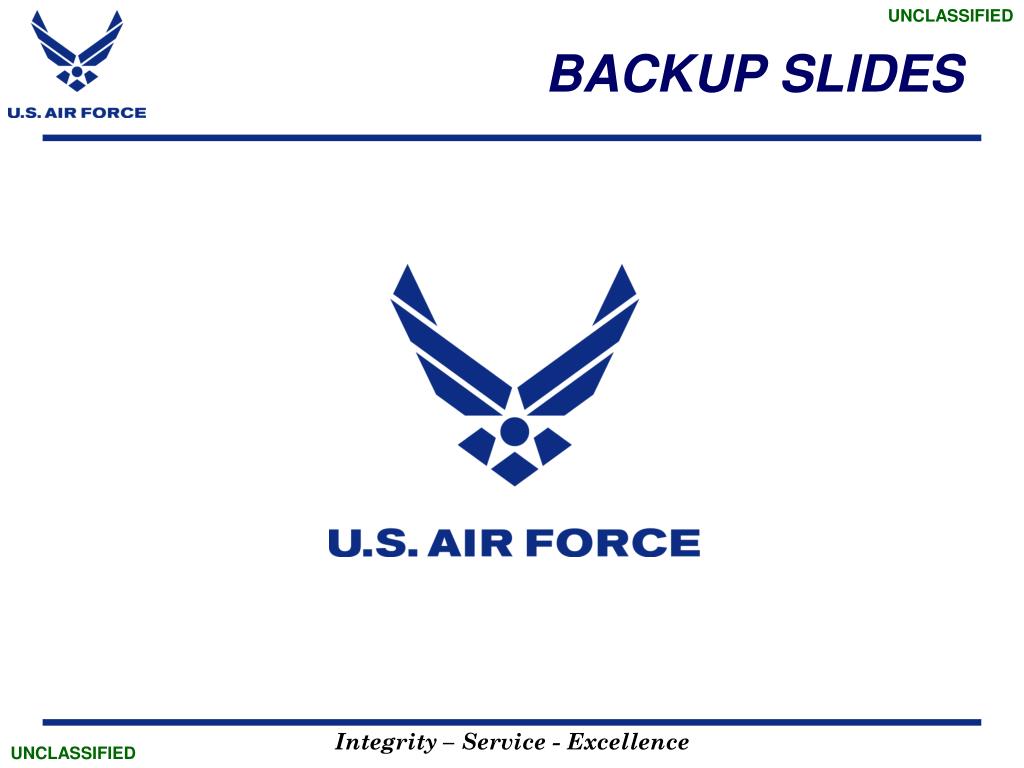 UNCLASSIFIED

U.S. AIR FORCE

BACKUP SLIDES

U.S. AIR FORCE

Integrity – Service - Excellence

UNCLASSIFIED